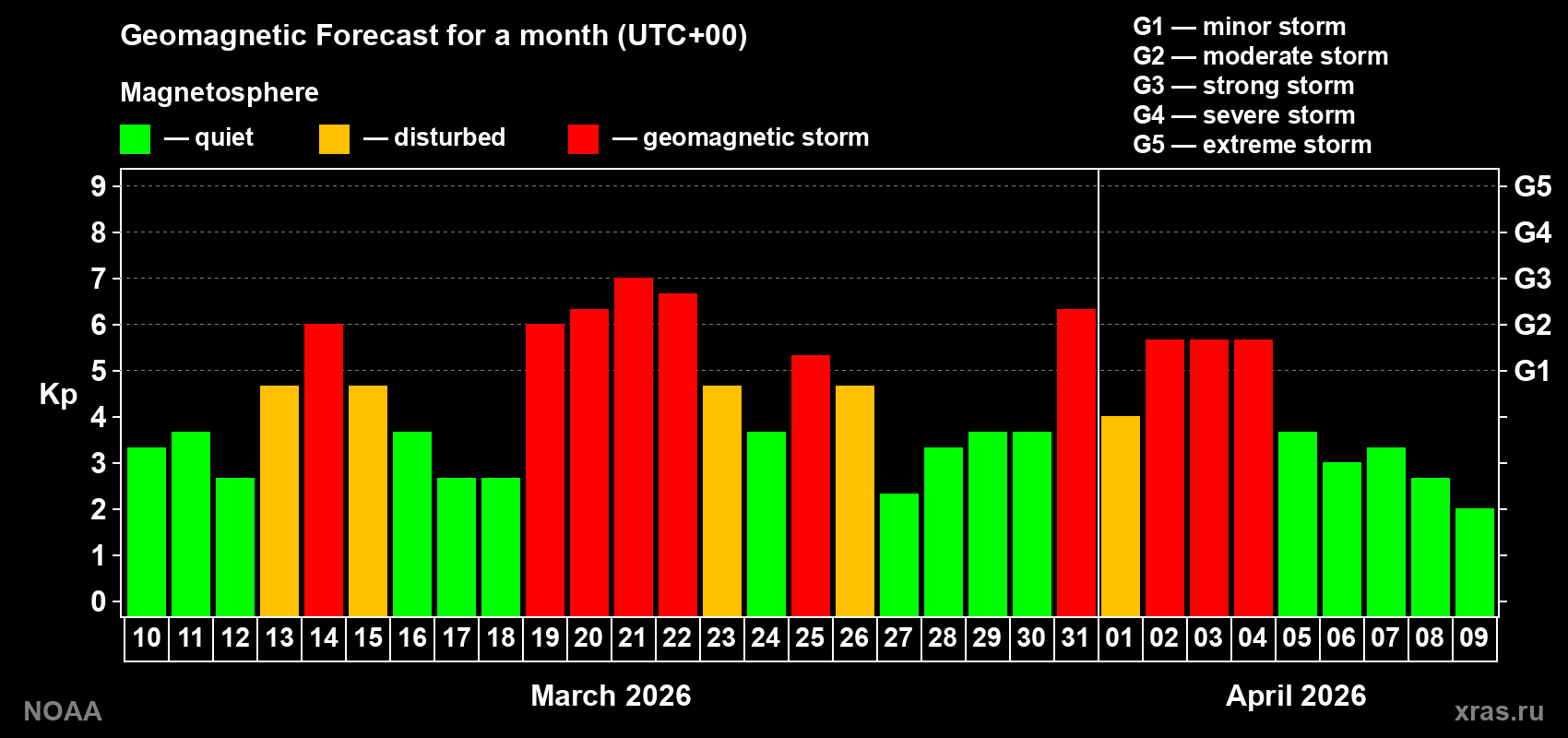 Geomagnetic Forecast for a month (UTC+00)

Magnetosphere

— quiet — disturbed — geomagnetic storm

G1 — minor storm
G2 — moderate storm
G3 — strong storm
G4 — severe storm
G5 — extreme storm

Kp

9
8
7
6
5
4
3
2
1
0

G5
G4
G3
G2
G1

10 11 12 13 14 15 16 17 18 19 20 21 22 23 24 25 26 27 28 29 30 31 01 02 03 04 05 06 07 08 09

March 2026

April 2026

NOAA

xras.ru